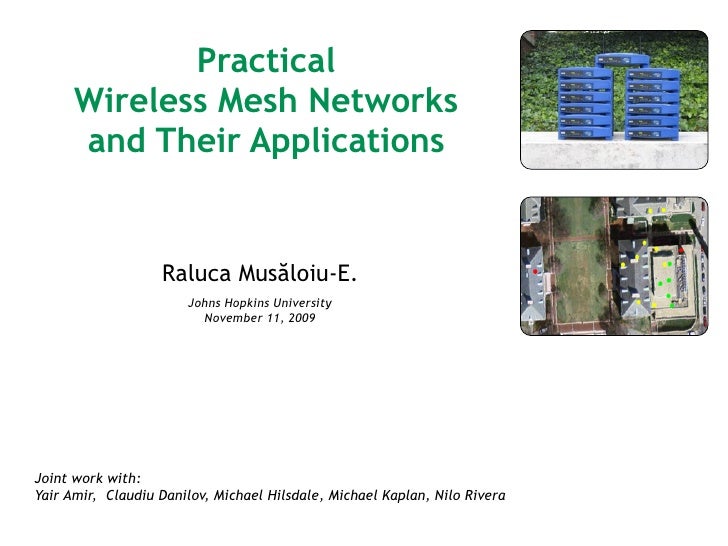 Practical
Wireless Mesh Networks
and Their Applications

Raluca Musăloiu-E.

Johns Hopkins University
November 11, 2009

Joint work with:
Yair Amir, Claudiu Danilov, Michael Hilsdale, Michael Kaplan, Nilo Rivera